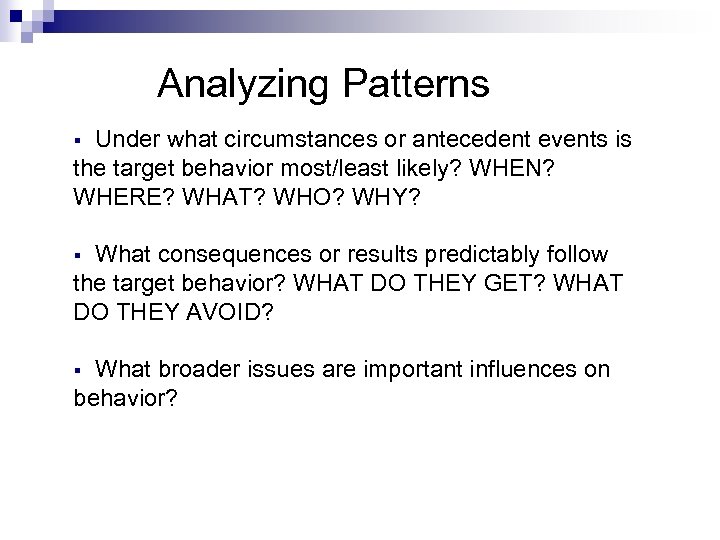 Analyzing Patterns

▪ Under what circumstances or antecedent events is the target behavior most/least likely? WHEN? WHERE? WHAT? WHO? WHY?

▪ What consequences or results predictably follow the target behavior? WHAT DO THEY GET? WHAT DO THEY AVOID?

▪ What broader issues are important influences on behavior?